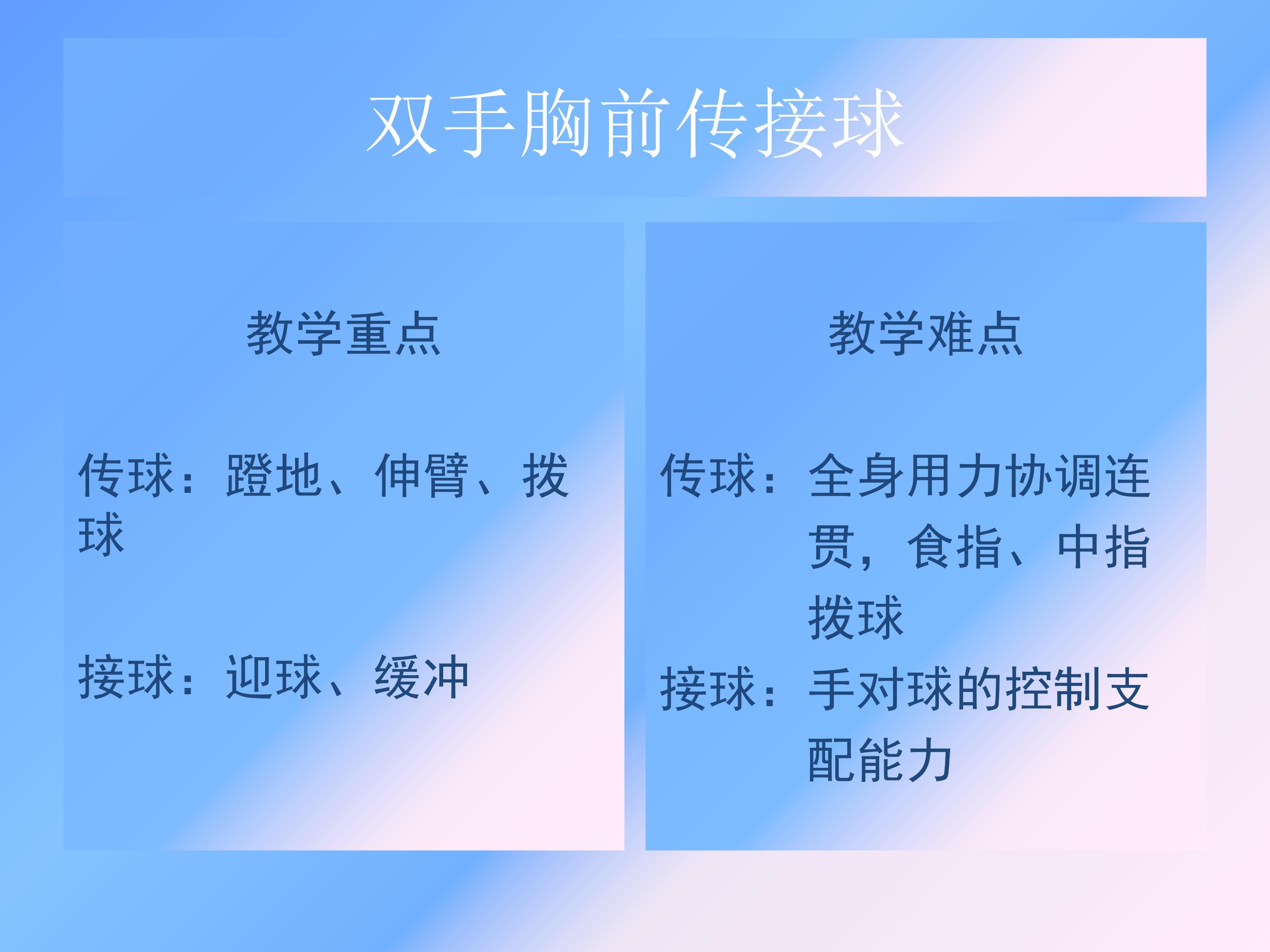 双手胸前传接球

教学重点

传球：蹬地、伸臂、拨球

接球：迎球、缓冲

教学难点

传球：全身用力协调连贯，食指、中指拨球

接球：手对球的控制支配能力